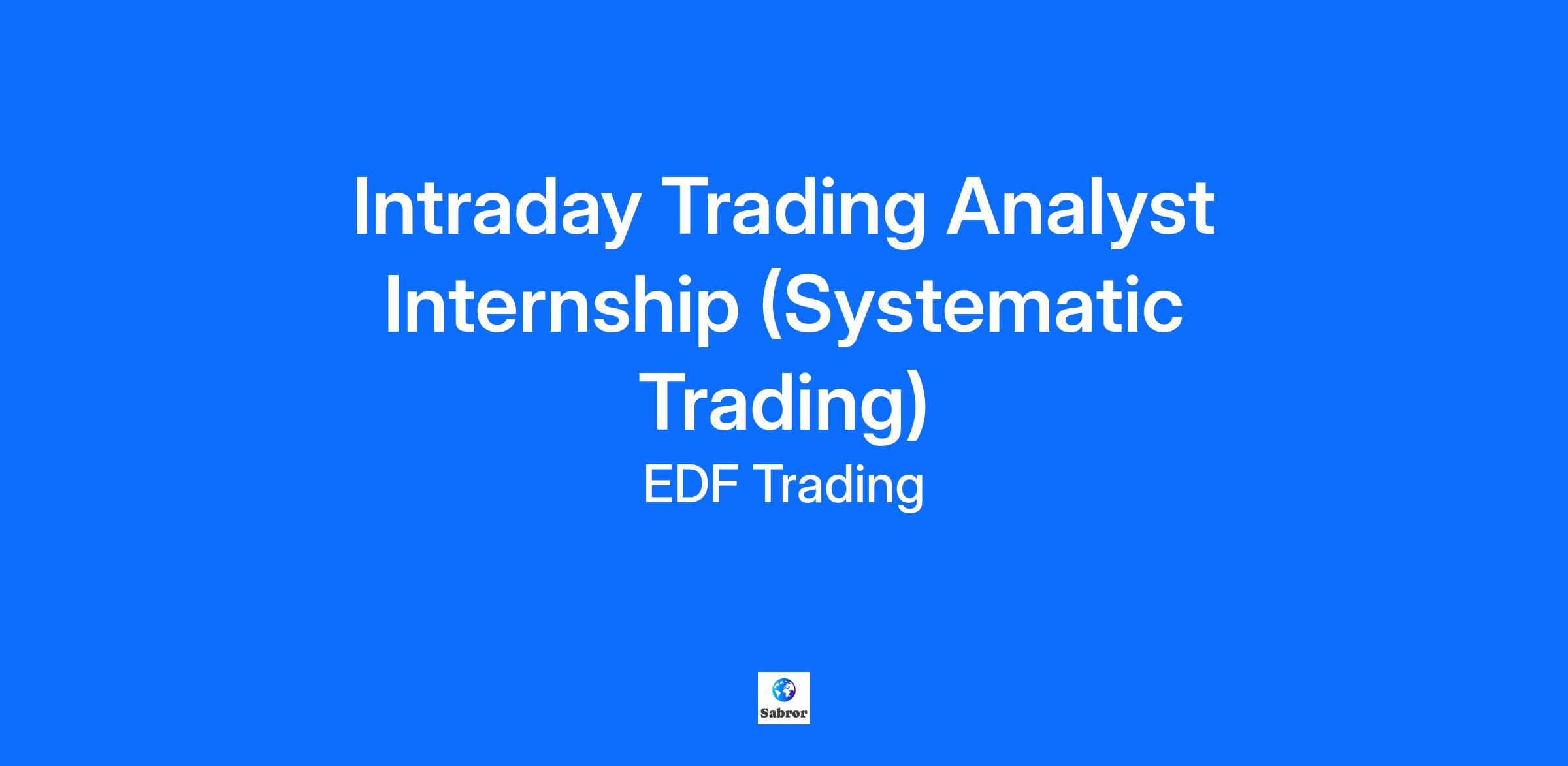 Intraday Trading Analyst Internship (Systematic Trading)

EDF Trading

Sabror